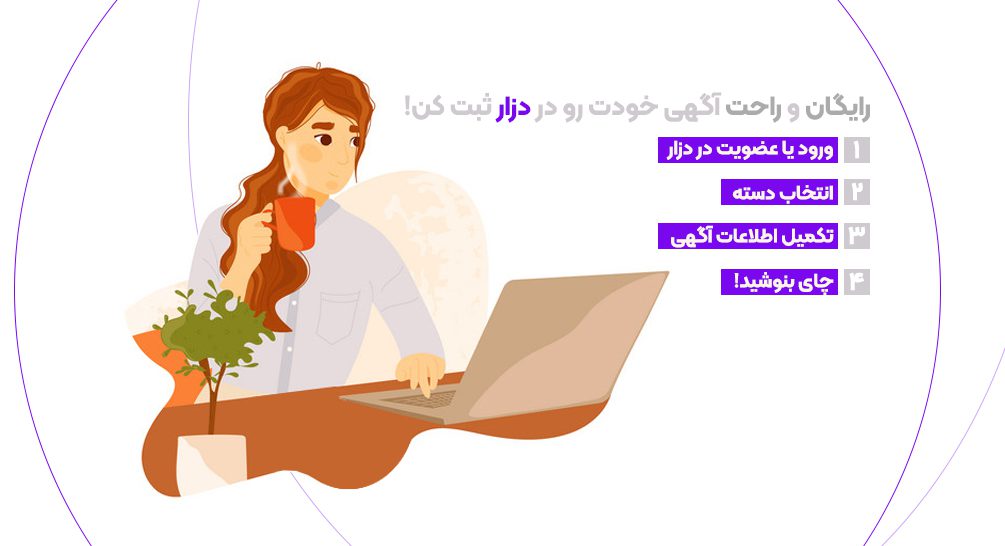 رایگان و راحت آگهی خودت رو در دزار ثبت کن!

۱ ورود یا عضویت در دزار

۲ انتخاب دسته

۳ تکمیل اطلاعات آگهی

۴ چای بنوشید!